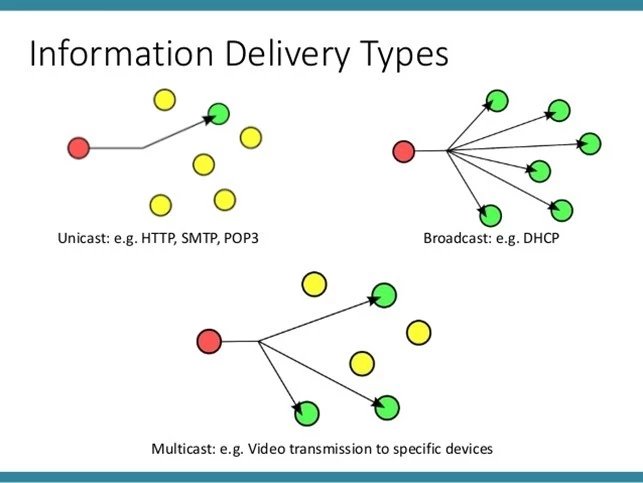 Information Delivery Types

Unicast: e.g. HTTP, SMTP, POP3

Broadcast: e.g. DHCP

Multicast: e.g. Video transmission to specific devices